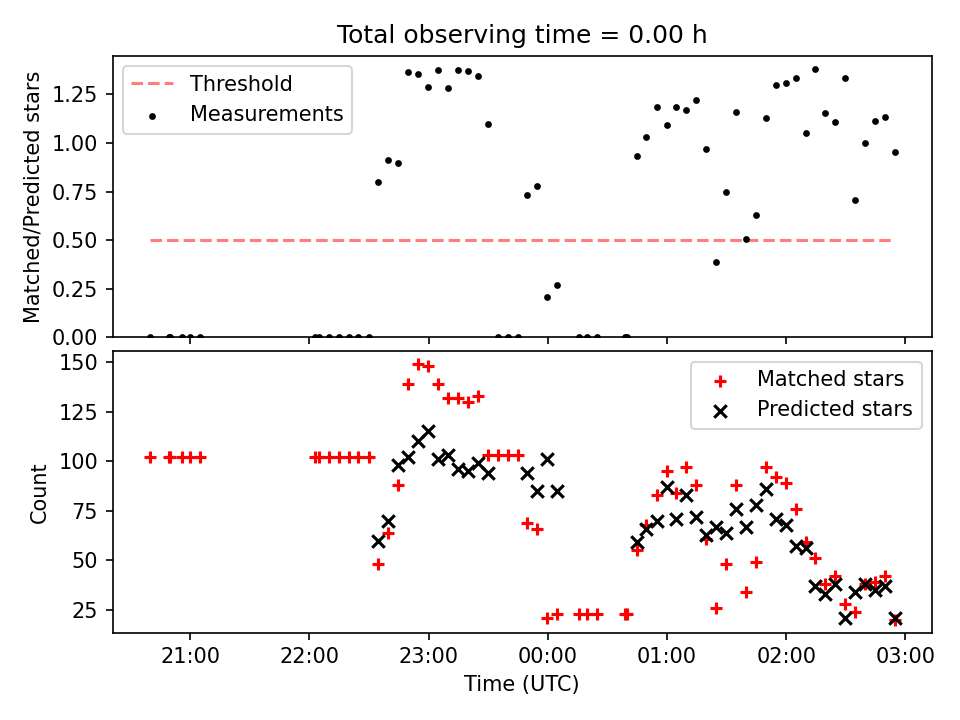 Total observing time = 0.00 h

Threshold
Measurements

Matched/Predicted stars

1.25
1.00
0.75
0.50
0.25
0.00

Matched stars
Predicted stars

Count

150
125
100
75
50
25

21:00 22:00 23:00 00:00 01:00 02:00 03:00

Time (UTC)